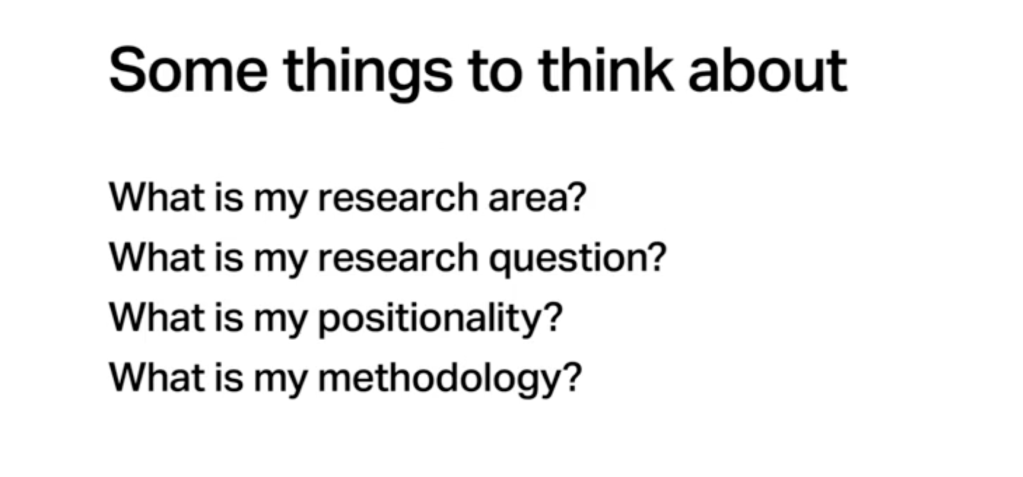 Some things to think about

What is my research area?
What is my research question?
What is my positionality?
What is my methodology?